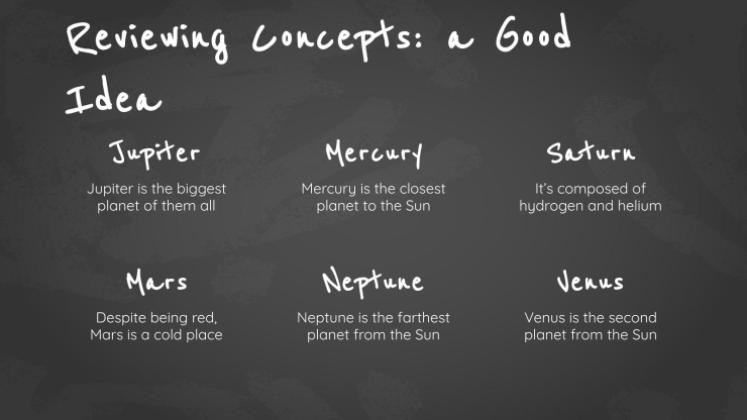 Reviewing Concepts: a Good Idea

Jupiter
Jupiter is the biggest planet of them all

Mercury
Mercury is the closest planet to the Sun

Saturn
It's composed of hydrogen and helium

Mars
Despite being red, Mars is a cold place

Neptune
Neptune is the farthest planet from the Sun

Venus
Venus is the second planet from the Sun